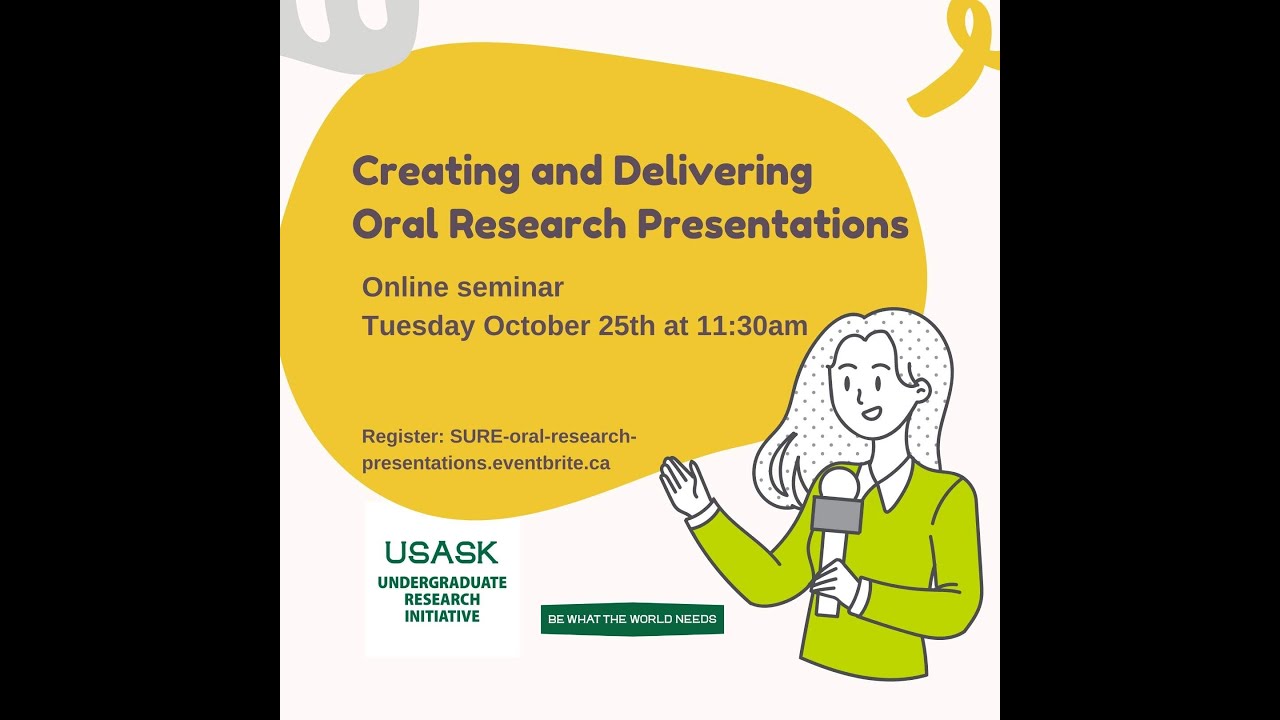 Creating and Delivering Oral Research Presentations

Online seminar
Tuesday October 25th at 11:30am

Register: SURE-oral-research-presentations.eventbrite.ca

USASK
UNDERGRADUATE RESEARCH INITIATIVE

BE WHAT THE WORLD NEEDS